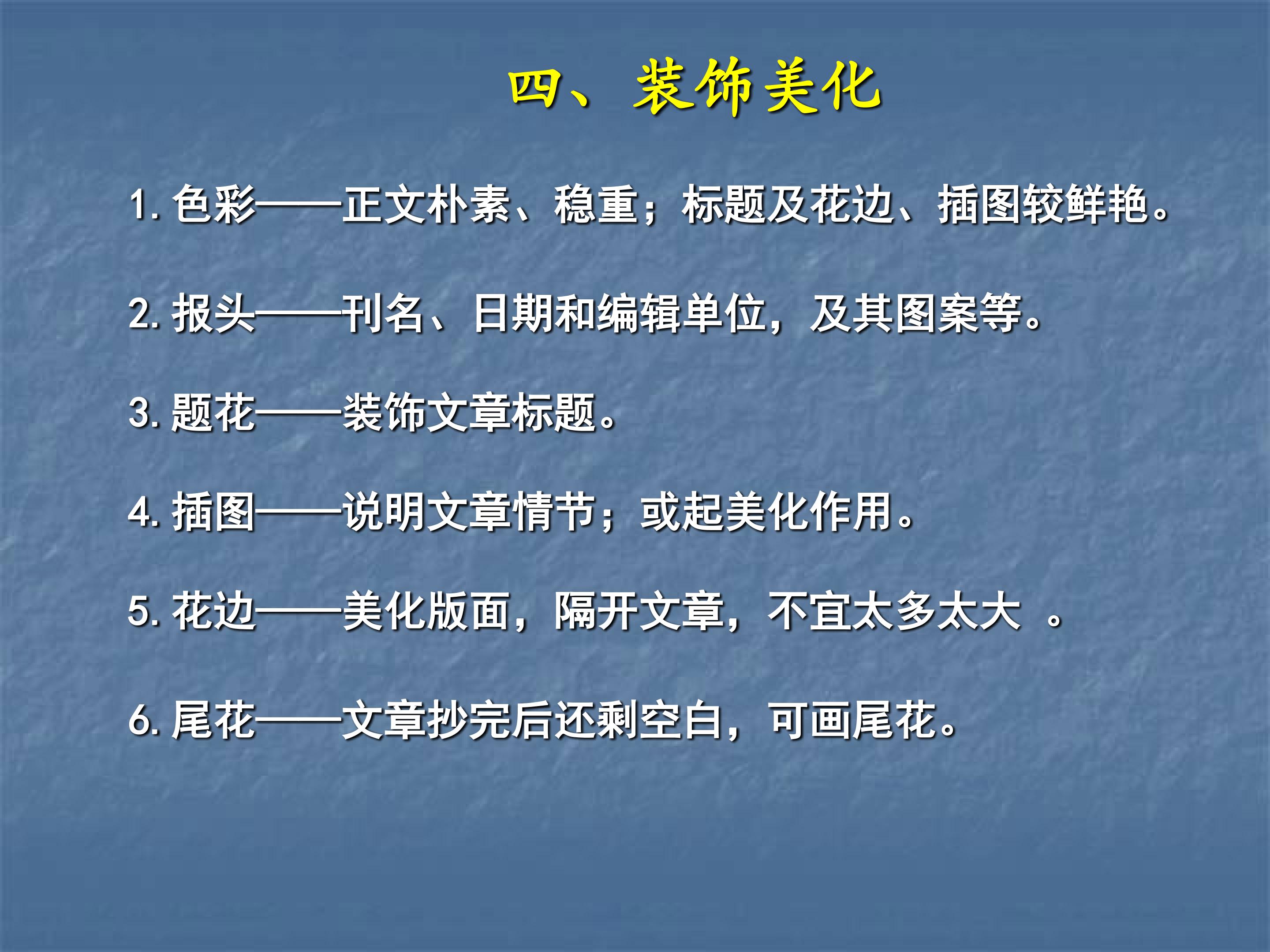 四、装饰美化

1. 色彩——正文朴素、稳重；标题及花边、插图较鲜艳。

2. 报头——刊名、日期和编辑单位，及其图案等。

3. 题花——装饰文章标题。

4. 插图——说明文章情节；或起美化作用。

5. 花边——美化版面，隔开文章，不宜太多太大 。

6. 尾花——文章抄完后还剩空白，可画尾花。